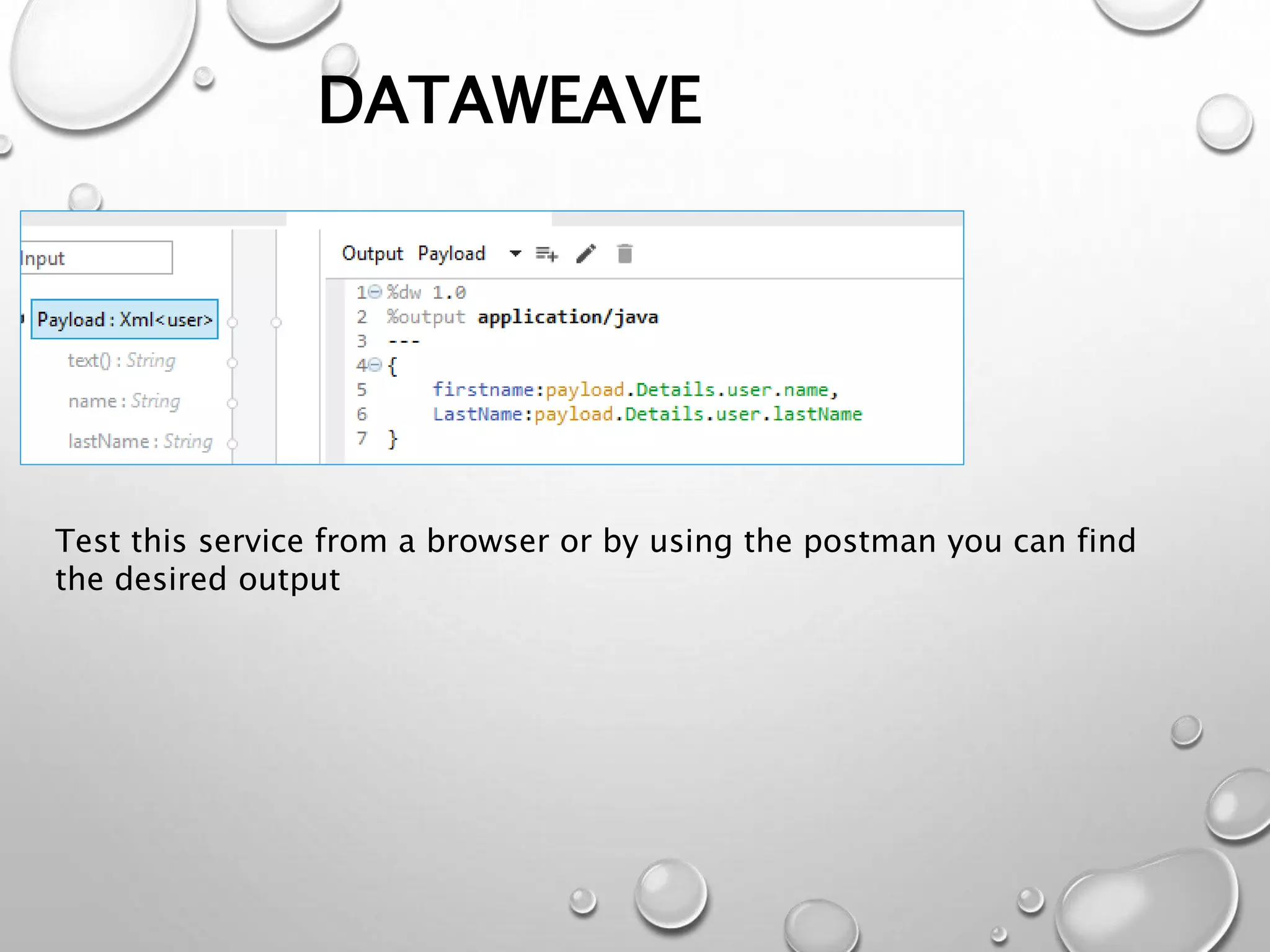 DATAWEAVE

Input

Payload : Xml<user>

text() : String

name : String

lastName : String

Output Payload

1 %dw 1.0
2 %output application/java
3 ---
4 {
5 firstname:payload.Details.user.name,
6 LastName:payload.Details.user.lastName
7 }

Test this service from a browser or by using the postman you can find the desired output